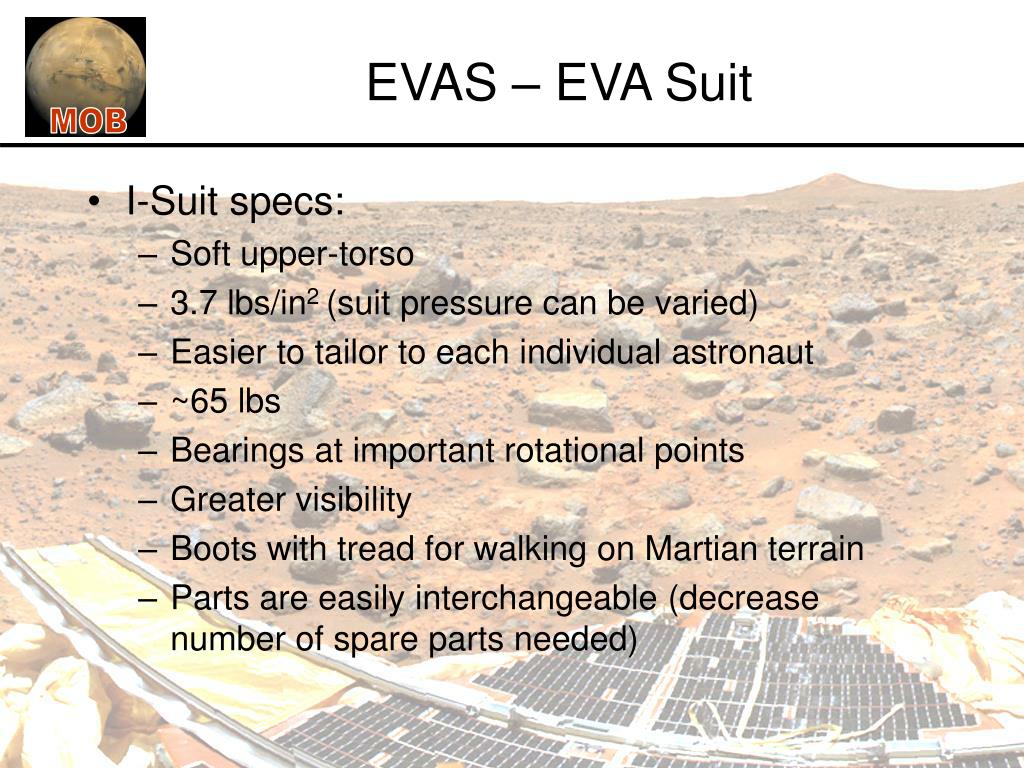 MOB

EVAS – EVA Suit

• I-Suit specs:
– Soft upper-torso
– 3.7 lbs/in$^2$ (suit pressure can be varied)
– Easier to tailor to each individual astronaut
– ~65 lbs
– Bearings at important rotational points
– Greater visibility
– Boots with tread for walking on Martian terrain
– Parts are easily interchangeable (decrease number of spare parts needed)